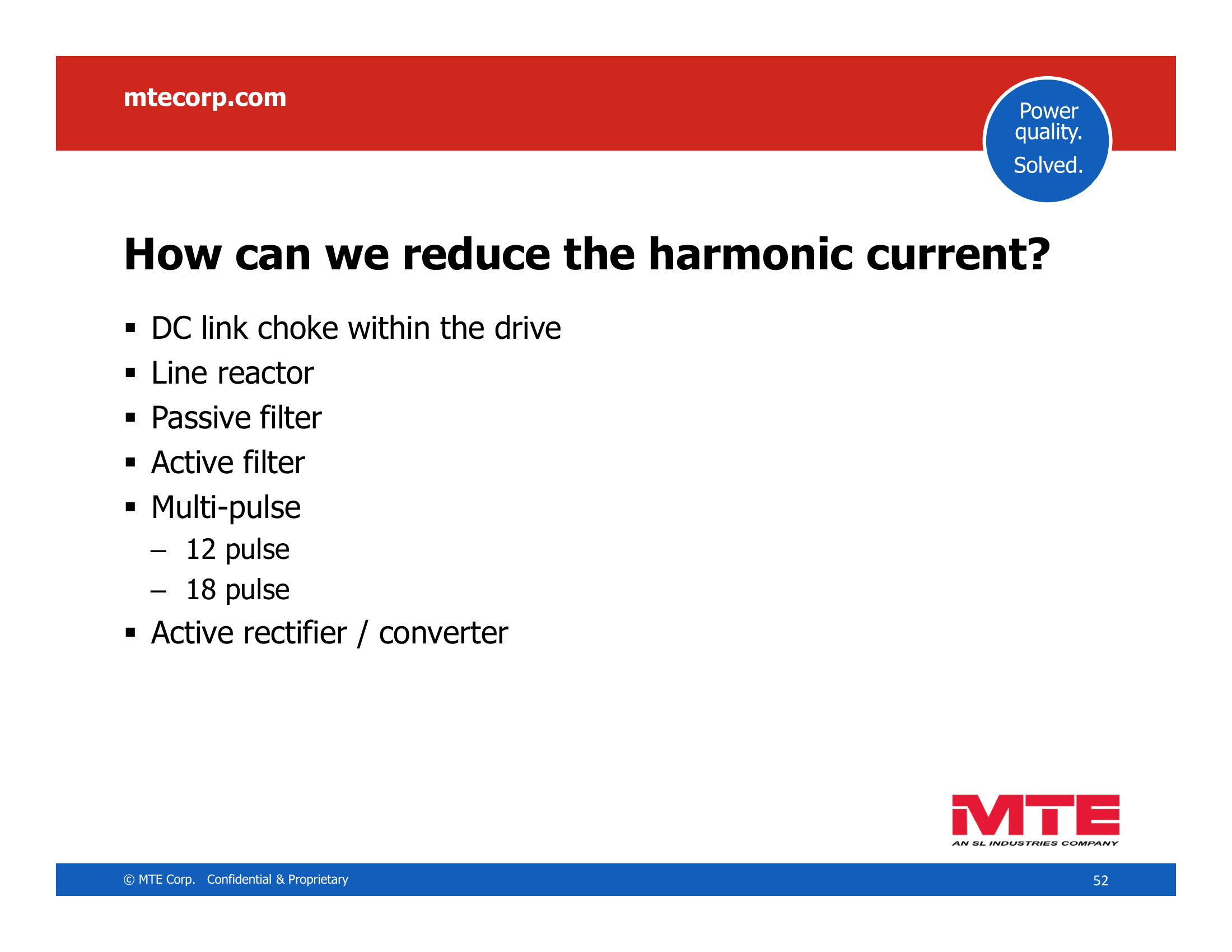 mtecorp.com

Power quality. Solved.

How can we reduce the harmonic current?

▪ DC link choke within the drive
▪ Line reactor
▪ Passive filter
▪ Active filter
▪ Multi-pulse
– 12 pulse
– 18 pulse
▪ Active rectifier / converter

MTE
AN SL INDUSTRIES COMPANY

© MTE Corp. Confidential & Proprietary

52